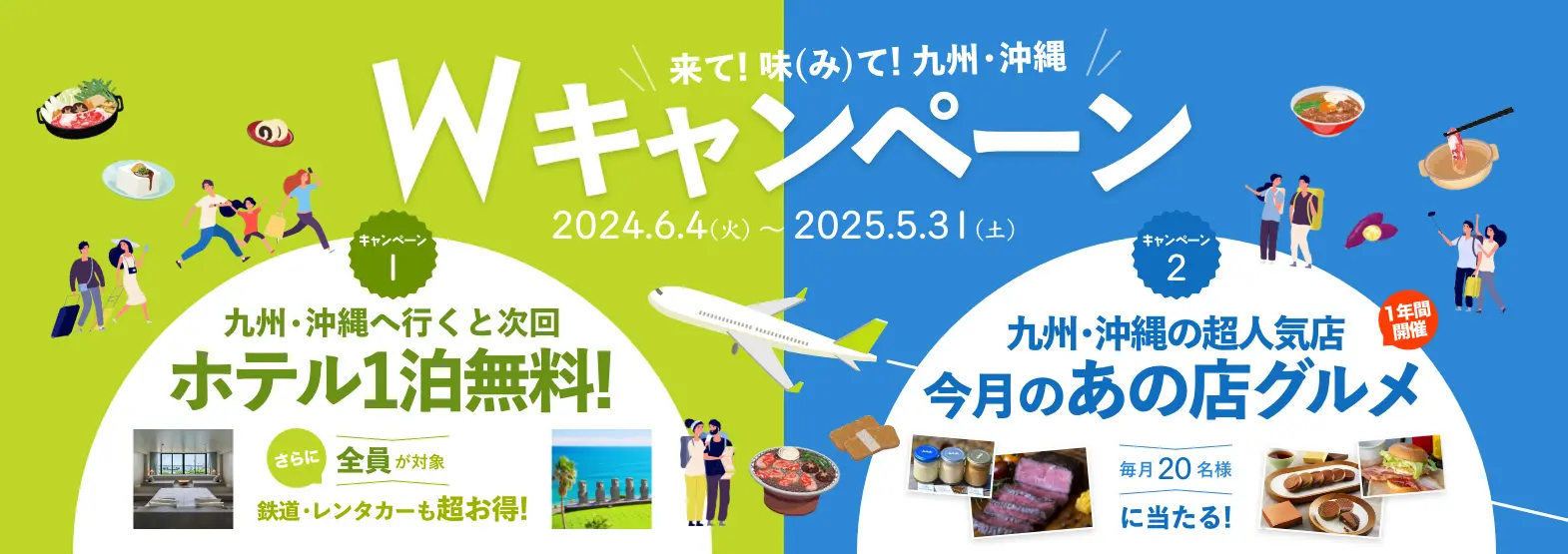 来て! 味(み)て! 九州・沖縄

Wキャンペーン

2024.6.4(火) ~ 2025.5.31(土)

キャンペーン
1

九州・沖縄へ行くと次回
ホテル1泊無料!

さらに 全員が対象
鉄道・レンタカーも超お得!

キャンペーン
2

1年間開催

九州・沖縄の超人気店
今月のあの店グルメ

毎月20名様
に当たる!